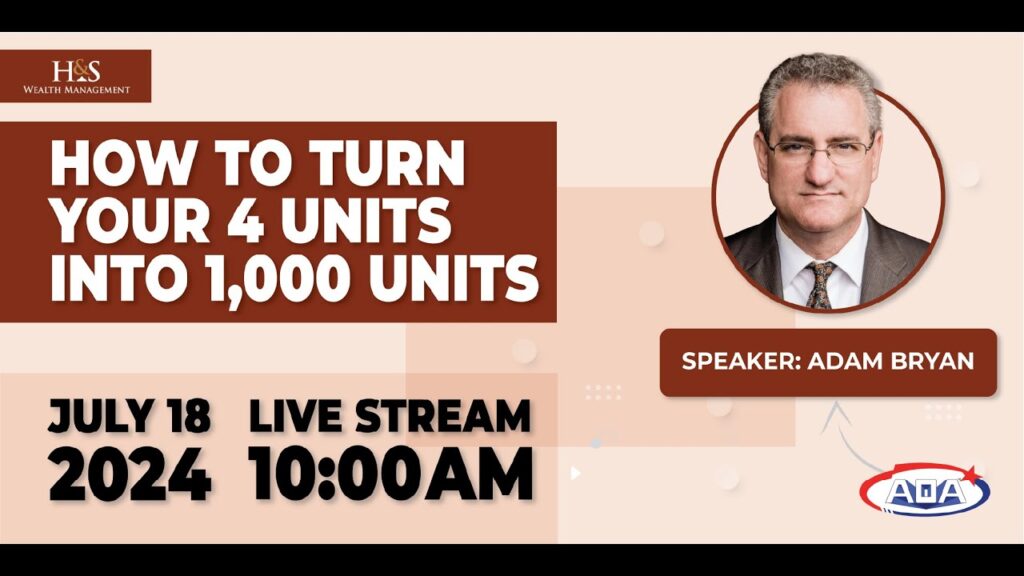 H&S
WEALTH MANAGEMENT

HOW TO TURN YOUR 4 UNITS INTO 1,000 UNITS

SPEAKER: ADAM BRYAN

JULY 18
2024

LIVE STREAM
10:00AM

AOA